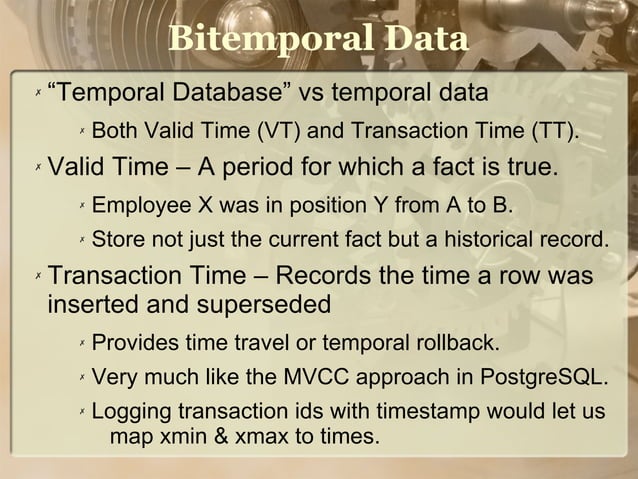 Bitemporal Data

“Temporal Database” vs temporal data

Both Valid Time (VT) and Transaction Time (TT).

Valid Time – A period for which a fact is true.

Employee X was in position Y from A to B.

Store not just the current fact but a historical record.

Transaction Time – Records the time a row was inserted and superseded

Provides time travel or temporal rollback.

Very much like the MVCC approach in PostgreSQL.

Logging transaction ids with timestamp would let us map xmin & xmax to times.